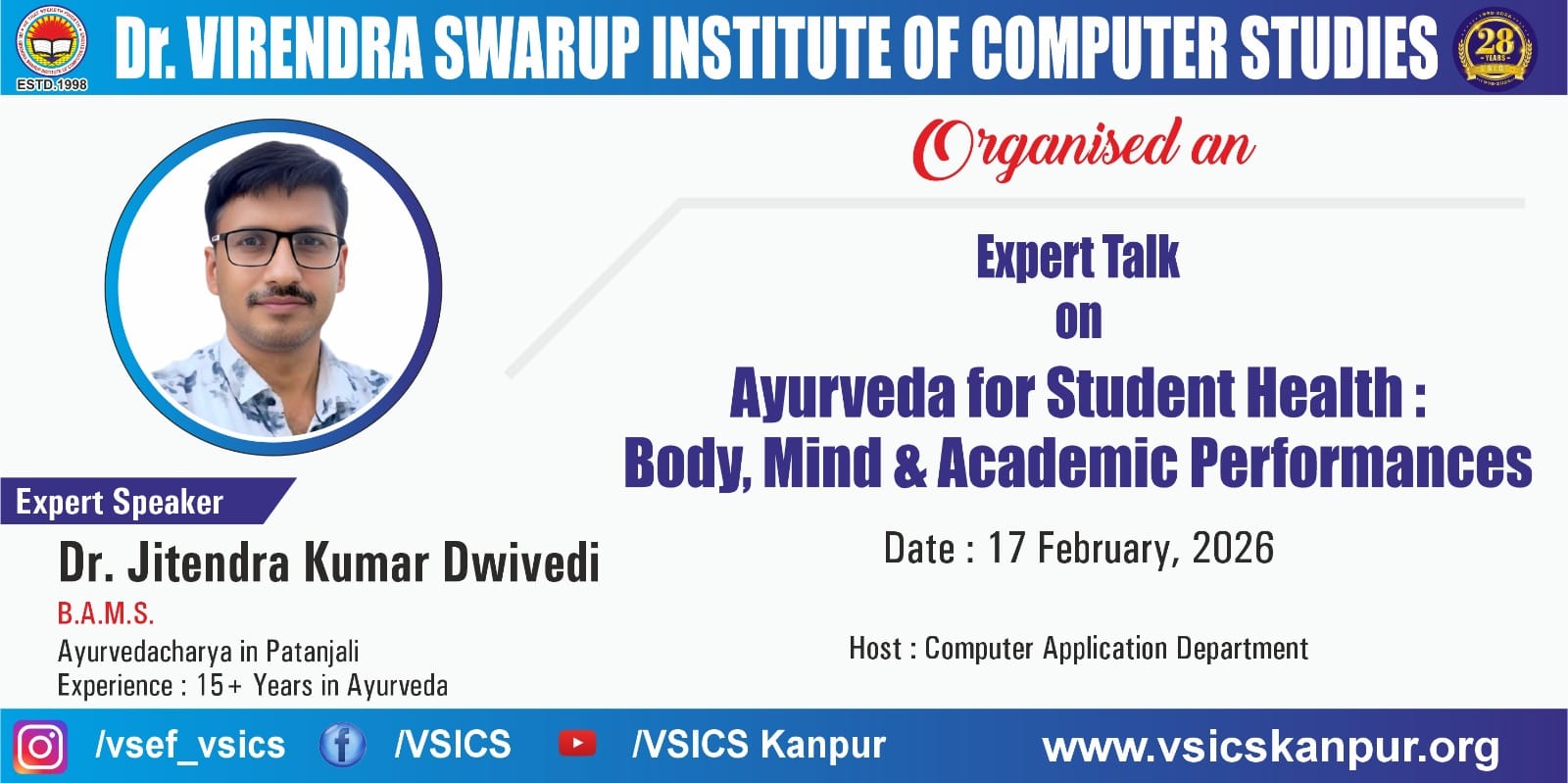 ESTD.1998

Dr. VIRENDRA SWARUP INSTITUTE OF COMPUTER STUDIES

28 YEARS

Organised an

Expert Talk
on
Ayurveda for Student Health :
Body, Mind & Academic Performances

Date : 17 February, 2026

Host : Computer Application Department

Expert Speaker

Dr. Jitendra Kumar Dwivedi

B.A.M.S.

Ayurvedacharya in Patanjali

Experience : 15+ Years in Ayurveda

/vsef_vsics /VSICS /VSICS Kanpur www.vsicskanpur.org